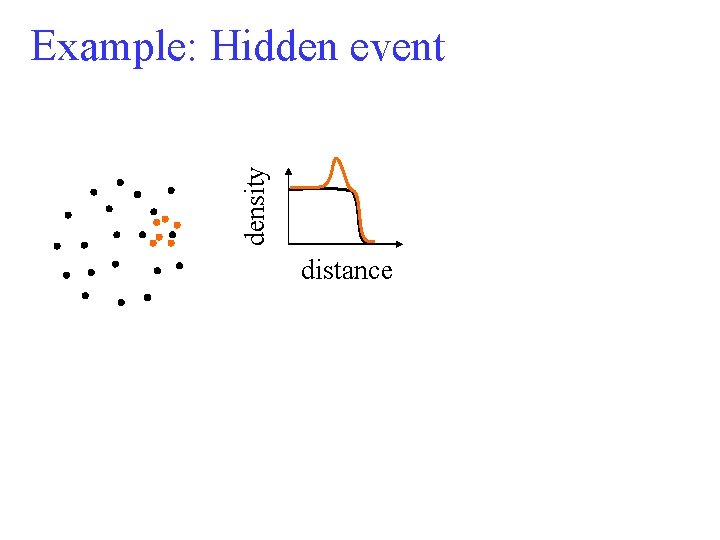 Example: Hidden event

density

distance